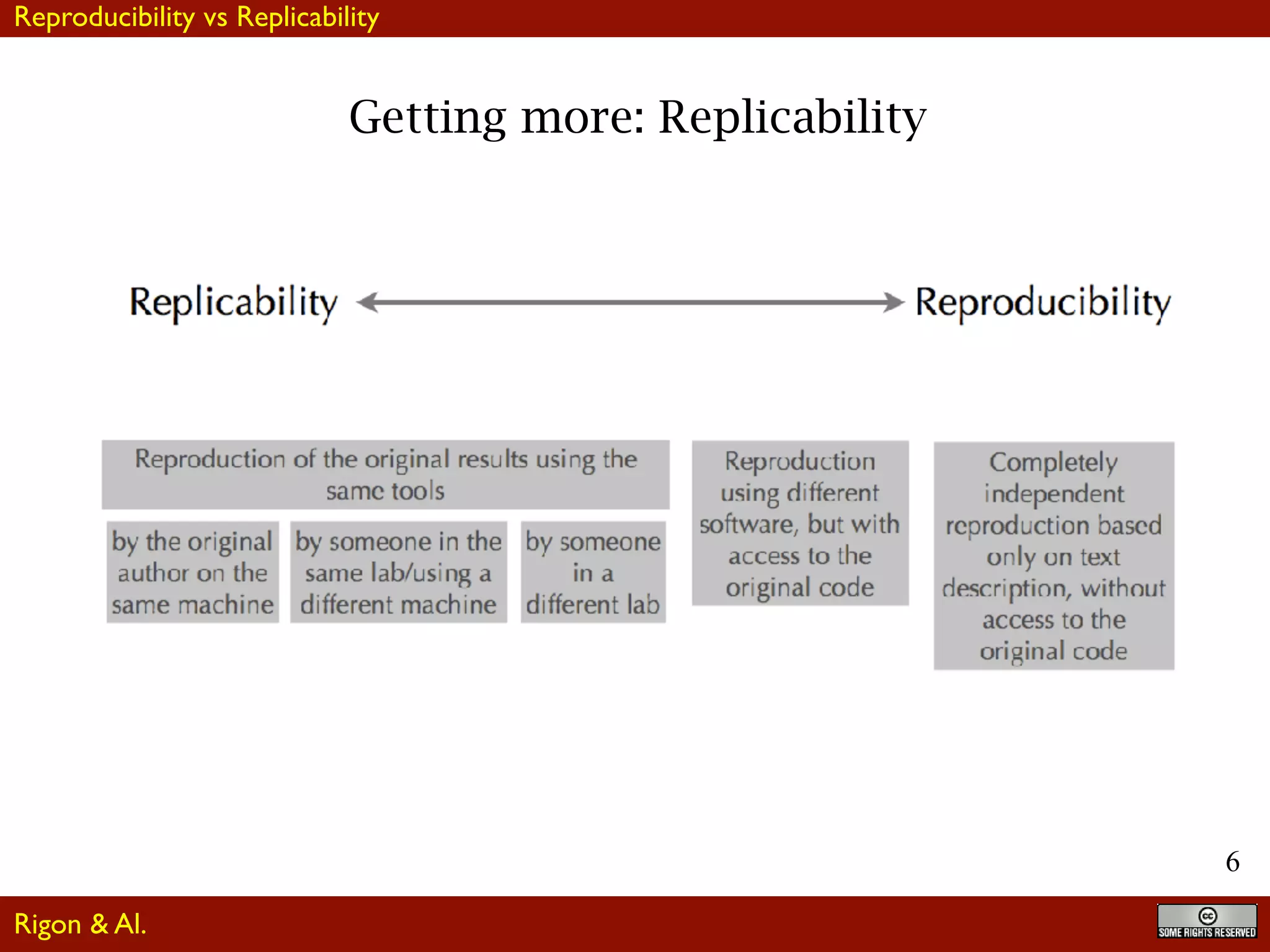 Reproducibility vs Replicability

Getting more: Replicability

Replicability Reproducibility

Reproduction of the original results using the same tools

by the original author on the same machine

by someone in the same lab/using a different machine

by someone in a different lab

Reproduction using different software, but with access to the original code

Completely independent reproduction based only on text description, without access to the original code

6

Rigon & Al.

cc SOME RIGHTS RESERVED